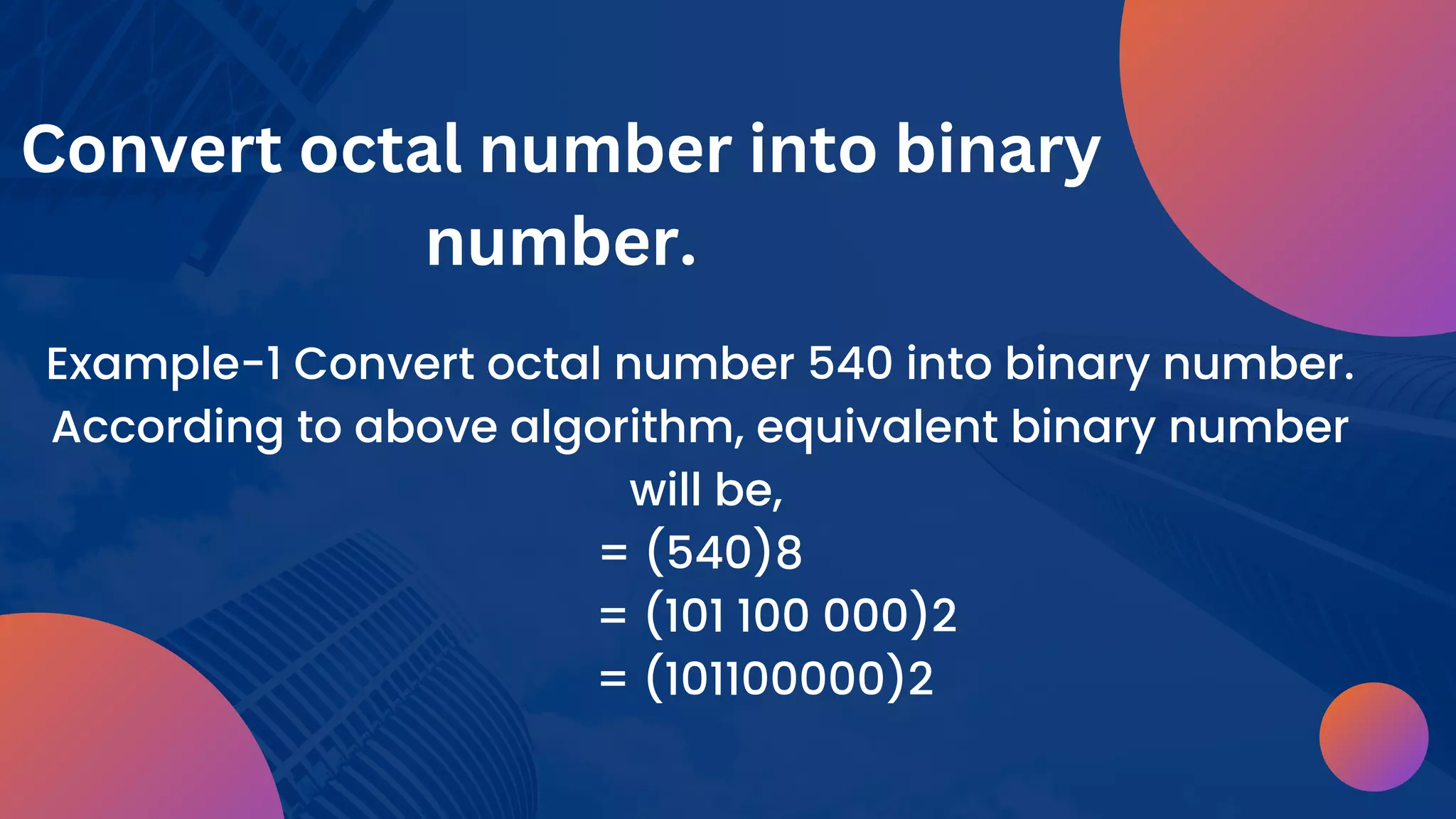 Convert octal number into binary number.

Example-1 Convert octal number 540 into binary number. According to above algorithm, equivalent binary number will be,
= (540)8
= (101 100 000)2
= (101100000)2